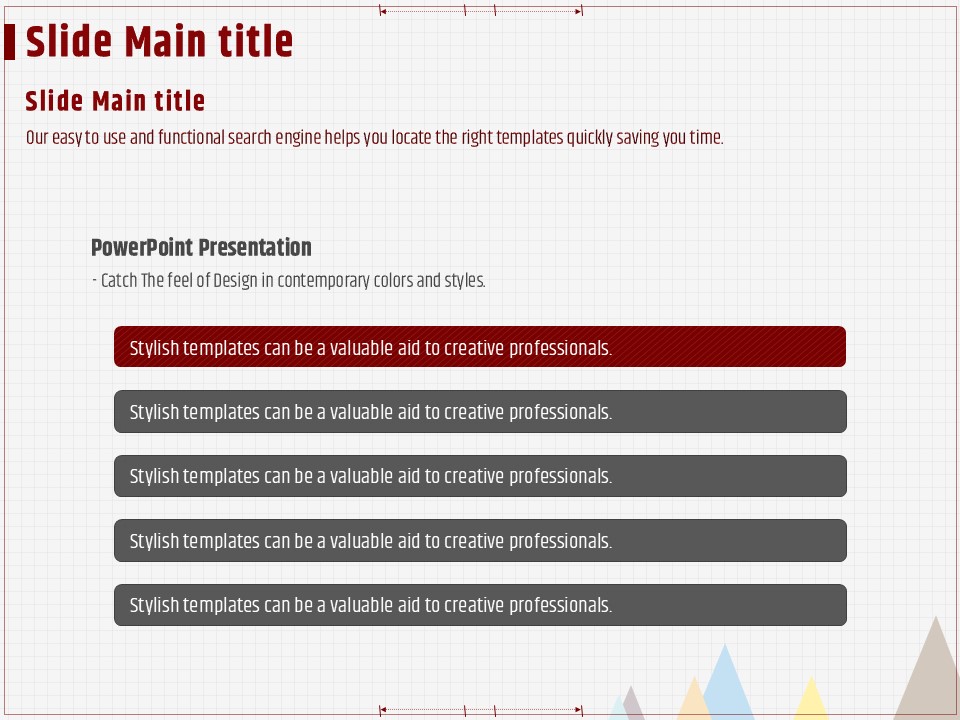 Slide Main title

Slide Main title

Our easy to use and functional search engine helps you locate the right templates quickly saving you time.

PowerPoint Presentation

- Catch The feel of Design in contemporary colors and styles.

Stylish templates can be a valuable aid to creative professionals.

Stylish templates can be a valuable aid to creative professionals.

Stylish templates can be a valuable aid to creative professionals.

Stylish templates can be a valuable aid to creative professionals.

Stylish templates can be a valuable aid to creative professionals.